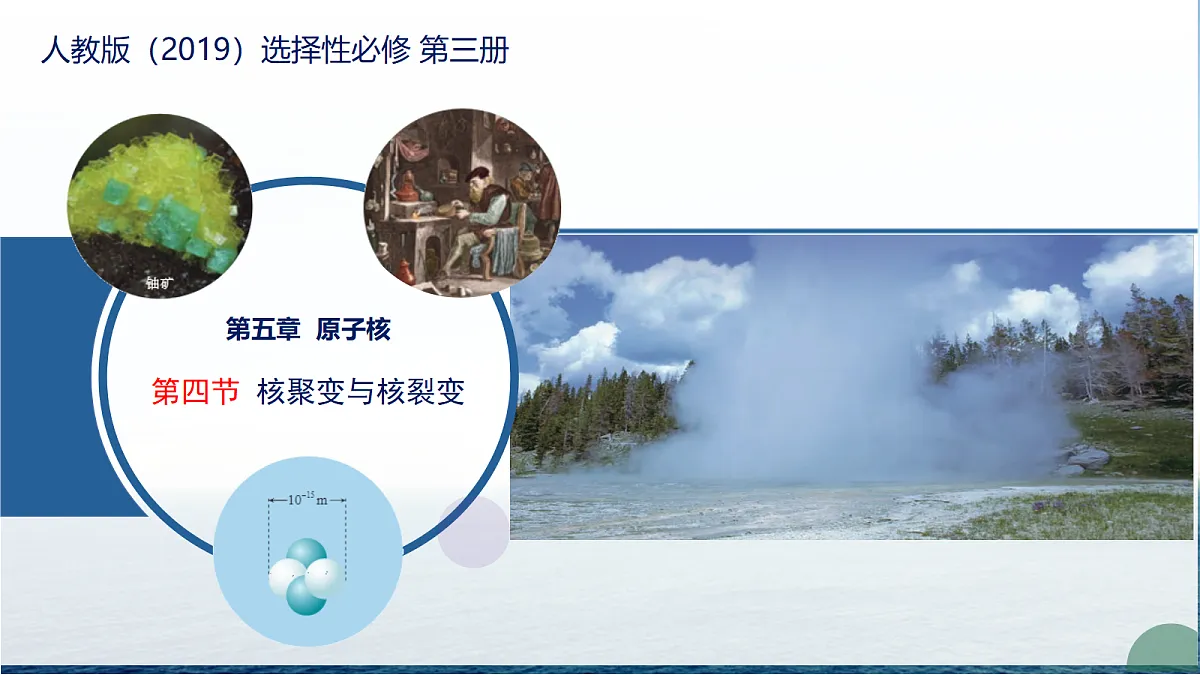 人教版（2019）选择性必修 第三册

铀矿

第五章 原子核

第四节 核聚变与核裂变

$10^{-15}$ m